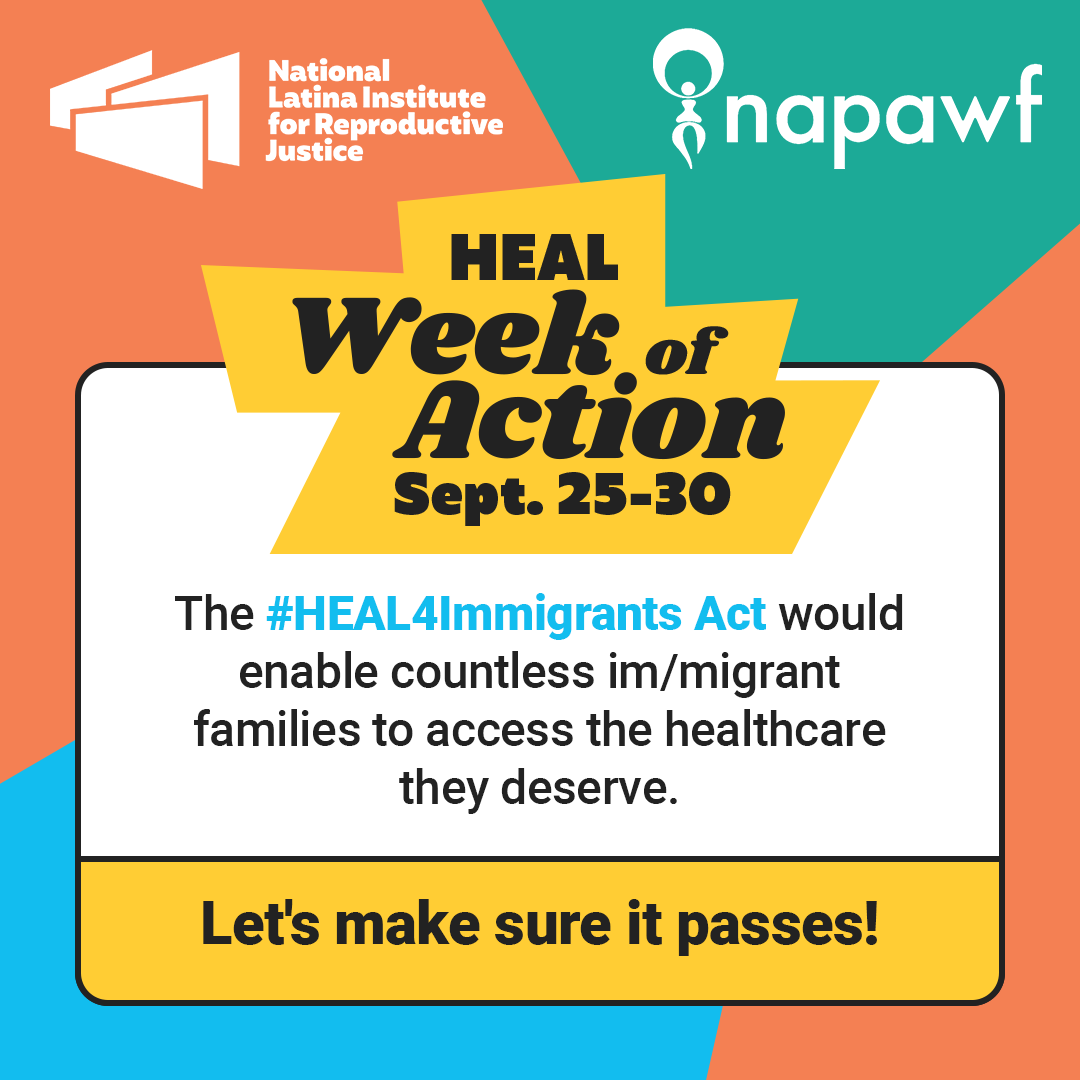 National Latina Institute for Reproductive Justice

napawf

HEAL Week of Action Sept. 25-30

The #HEAL4Immigrants Act would enable countless im/migrant families to access the healthcare they deserve.

Let's make sure it passes!